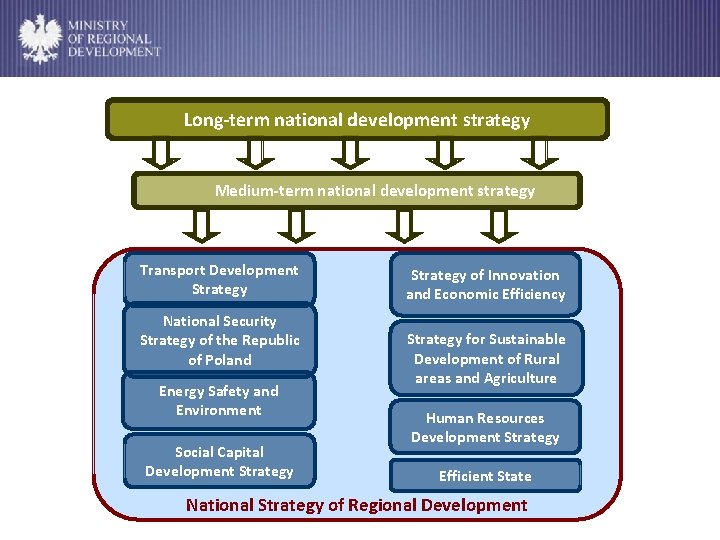 MINISTRY
OF REGIONAL
DEVELOPMENT

Long-term national development strategy

Medium-term national development strategy

Transport Development Strategy

National Security Strategy of the Republic of Poland

Energy Safety and Environment

Social Capital Development Strategy

Strategy of Innovation and Economic Efficiency

Strategy for Sustainable Development of Rural areas and Agriculture

Human Resources Development Strategy

Efficient State

National Strategy of Regional Development